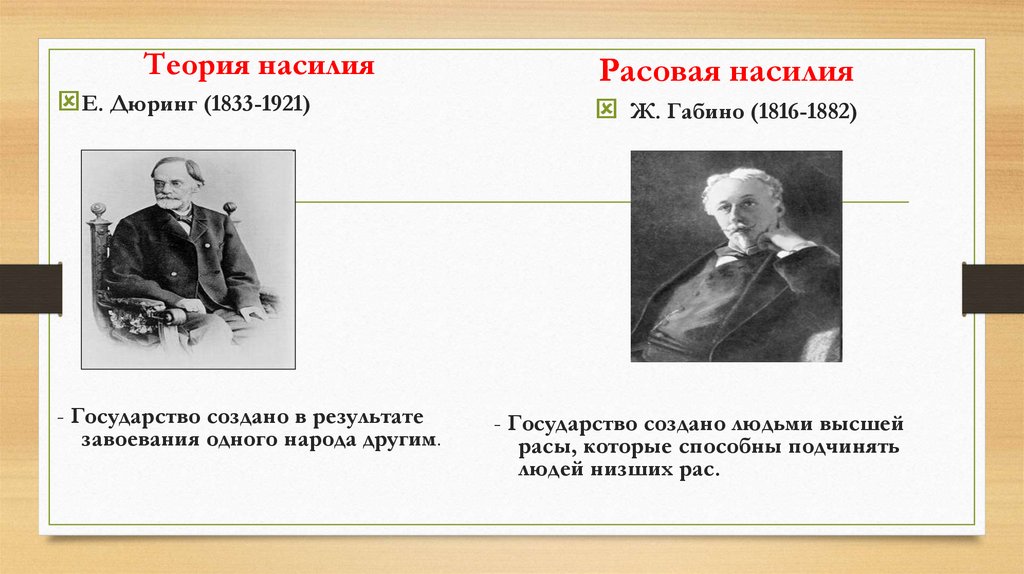 Теория насилия

Е. Дюринг (1833-1921)

- Государство создано в результате завоевания одного народа другим.

Расовая насилия

Ж. Габино (1816-1882)

- Государство создано людьми высшей расы, которые способны подчинять людей низших рас.